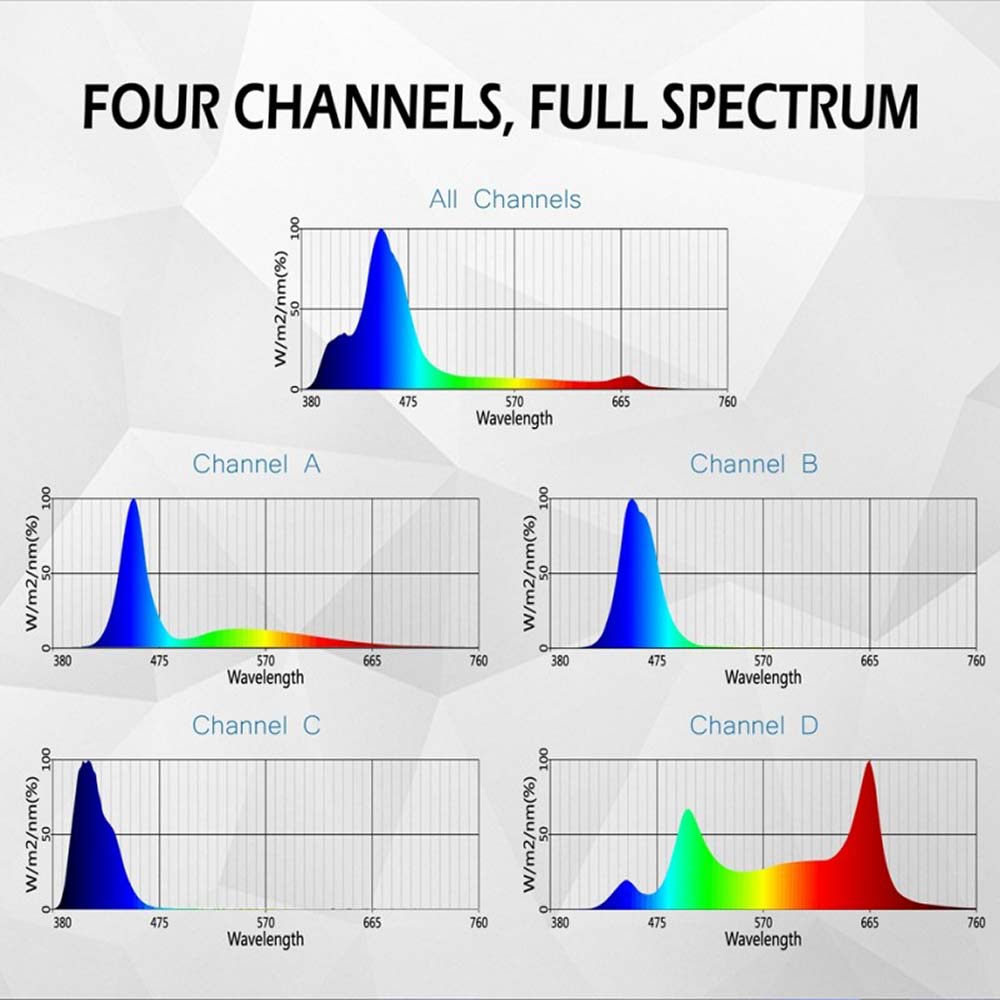 FOUR CHANNELS, FULL SPECTRUM

All Channels

W/m2/nm(%)
100
50
0
380
475
570
665
760
Wavelength

Channel A

W/m2/nm(%)
100
50
0
380
475
570
665
760
Wavelength

Channel B

W/m2/nm(%)
100
50
0
380
475
570
665
760
Wavelength

Channel C

W/m2/nm(%)
100
50
0
380
475
570
665
760
Wavelength

Channel D

W/m2/nm(%)
100
50
0
380
475
570
665
760
Wavelength